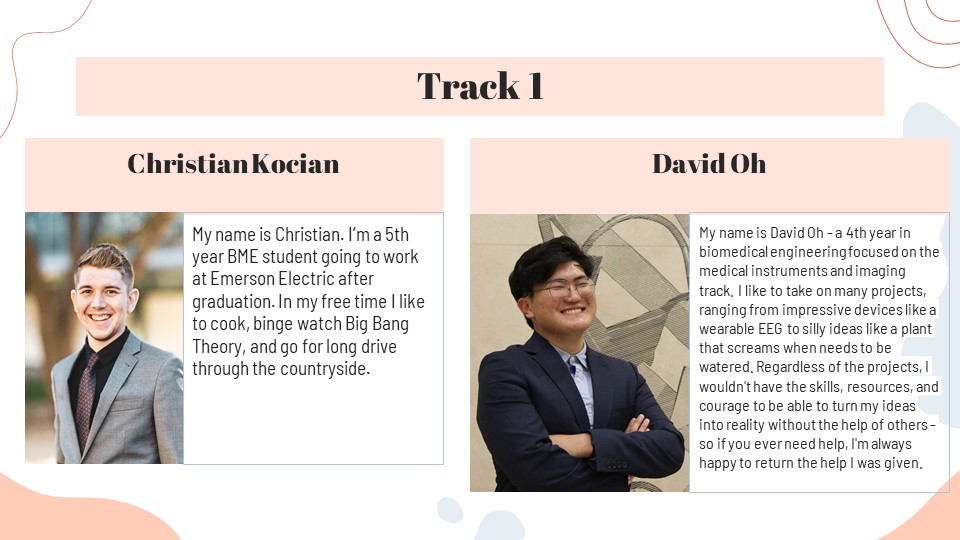 Track 1

Christian Kocian

My name is Christian. I'm a 5th year BME student going to work at Emerson Electric after graduation. In my free time I like to cook, binge watch Big Bang Theory, and go for long drive through the countryside.

David Oh

My name is David Oh - a 4th year in biomedical engineering focused on the medical instruments and imaging track. I like to take on many projects, ranging from impressive devices like a wearable EEG to silly ideas like a plant that screams when needs to be watered. Regardless of the projects, I wouldn't have the skills, resources, and courage to be able to turn my ideas into reality without the help of others - so if you ever need help, I'm always happy to return the help I was given.